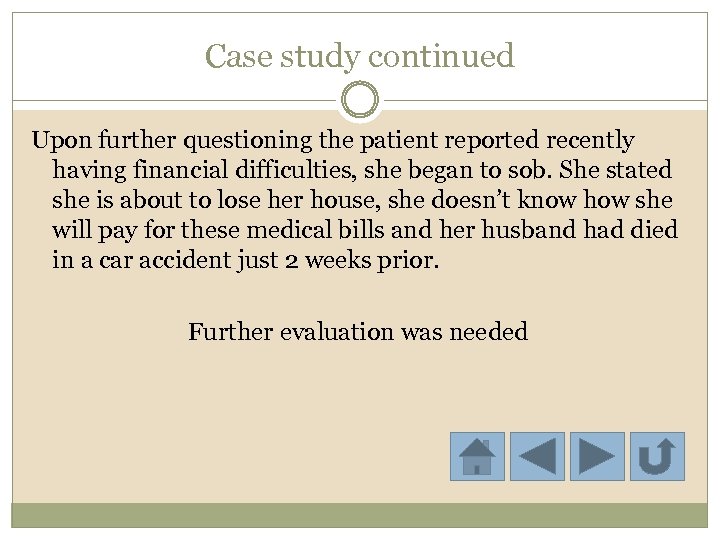 Case study continued

Upon further questioning the patient reported recently having financial difficulties, she began to sob. She stated she is about to lose her house, she doesn't know how she will pay for these medical bills and her husband had died in a car accident just 2 weeks prior.

Further evaluation was needed